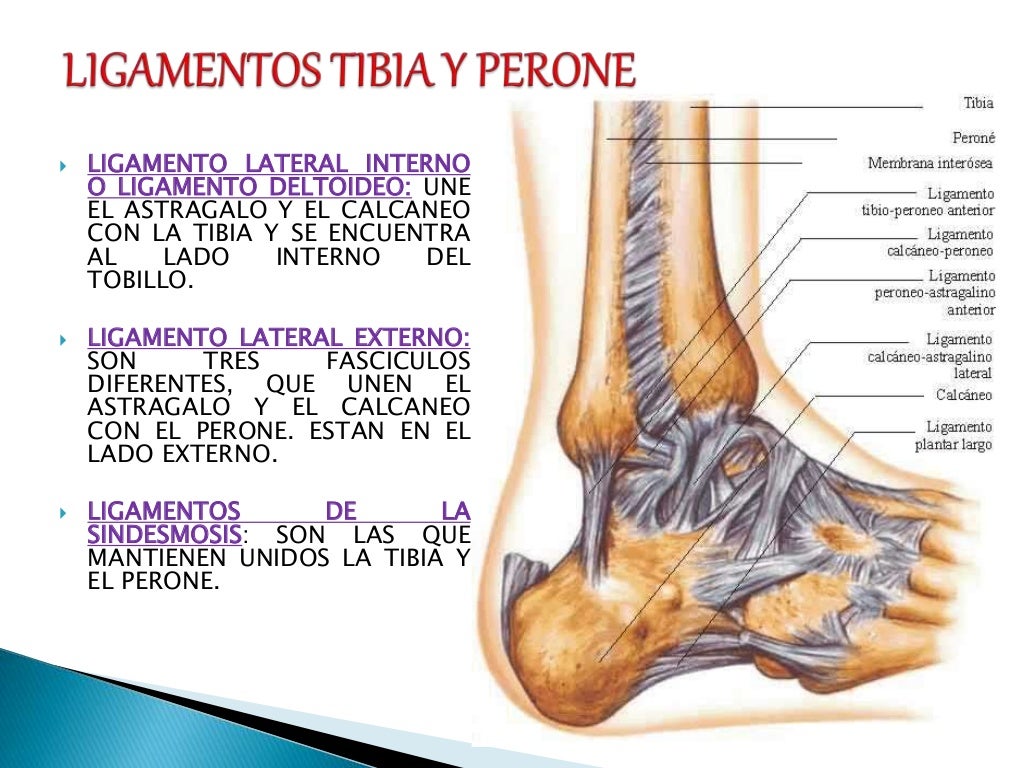 LIGAMENTOS TIBIA Y PERONE

LIGAMENTO LATERAL INTERNO O LIGAMENTO DELTOIDEO: UNE EL ASTRAGALO Y EL CALCANEO CON LA TIBIA Y SE ENCUENTRA AL LADO INTERNO DEL TOBILLO.

LIGAMENTO LATERAL EXTERNO: SON TRES FASCICULOS DIFERENTES, QUE UNEN EL ASTRAGALO Y EL CALCANEO CON EL PERONE. ESTAN EN EL LADO EXTERNO.

LIGAMENTOS DE LA SINDESMOSIS: SON LAS QUE MANTIENEN UNIDOS LA TIBIA Y EL PERONE.

Tibia
Peroné
Membrana interósea
Ligamento tibio-peroneo anterior
Ligamento calcáneo-peroneo
Ligamento peroneo-astragalino anterior
Ligamento calcáneo-astragalino lateral
Calcáneo
Ligamento plantar largo